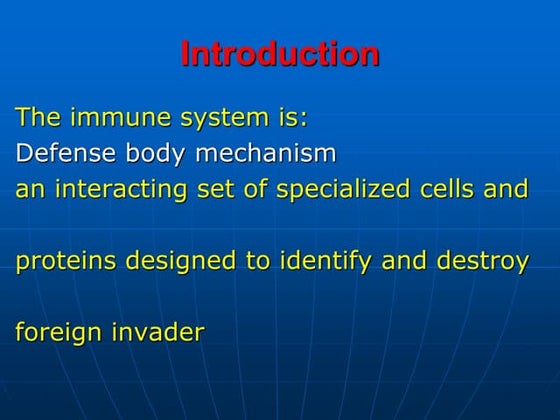 Introduction

The immune system is:

Defense body mechanism

an interacting set of specialized cells and

proteins designed to identify and destroy

foreign invader